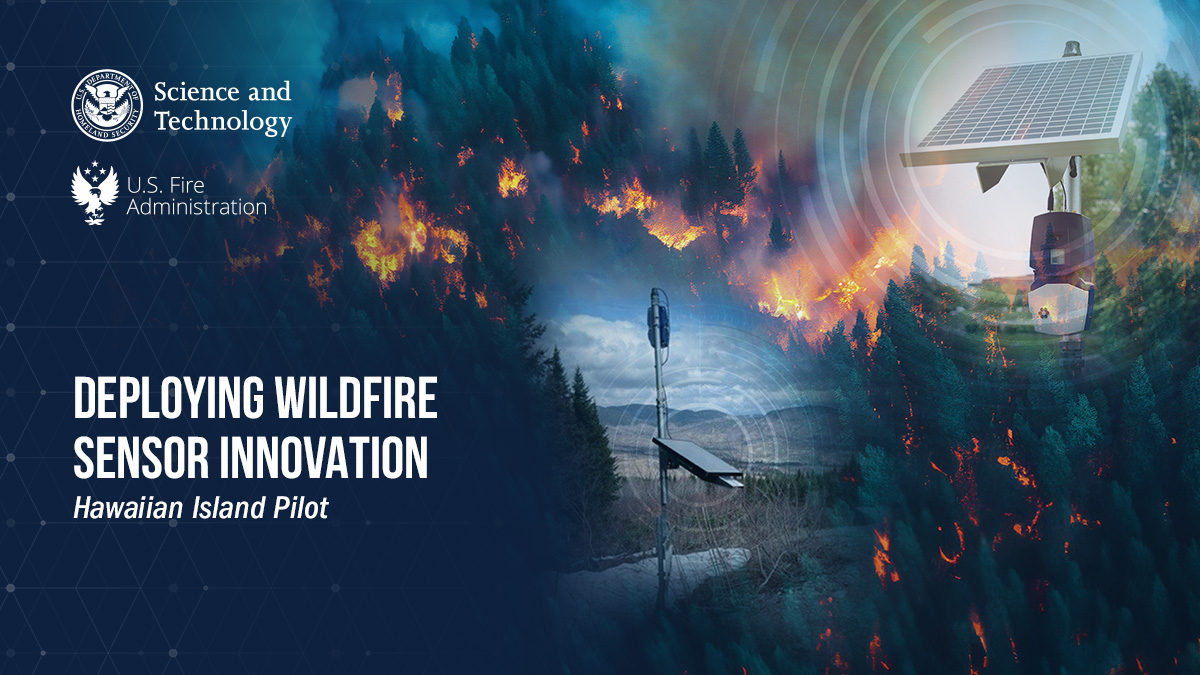 U.S. DEPARTMENT OF HOMELAND SECURITY

Science and Technology

U.S. Fire Administration

DEPLOYING WILDFIRE SENSOR INNOVATION

Hawaiian Island Pilot